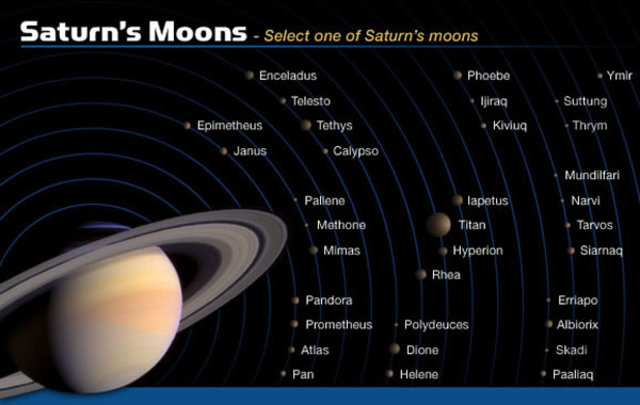 Saturn's Moons - Select one of Saturn's moons

Enceladus
Telesto
Epimetheus
Tethys
Janus
Calypso
Pallene
Methone
Mimas
Pandora
Prometheus
Atlas
Pan
Phoebe
Ijiraq
Kiviuq
Iapetus
Titan
Hyperion
Rhea
Polydeuces
Dione
Helene
Ymir
Suttung
Thrym
Mundilfari
Narvi
Tarvos
Siarnaq
Erriapo
Albiorix
Skadi
Paaliaq